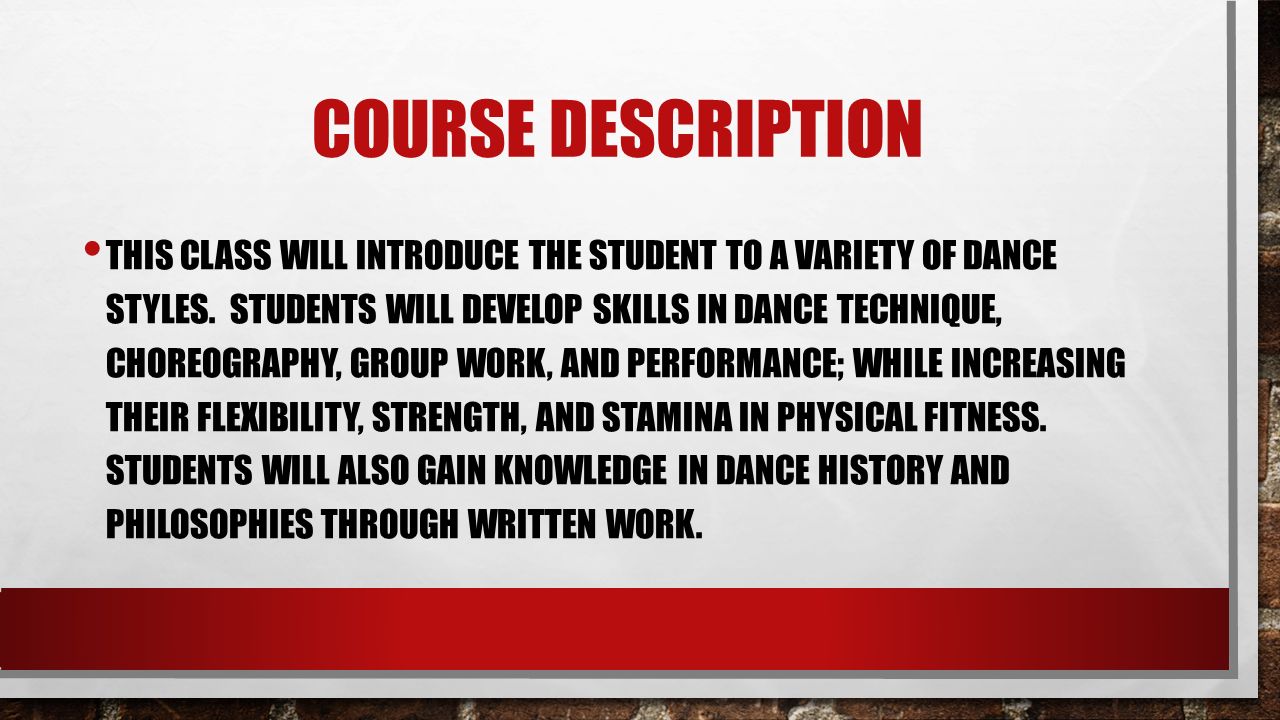 COURSE DESCRIPTION

• THIS CLASS WILL INTRODUCE THE STUDENT TO A VARIETY OF DANCE STYLES. STUDENTS WILL DEVELOP SKILLS IN DANCE TECHNIQUE, CHOREOGRAPHY, GROUP WORK, AND PERFORMANCE; WHILE INCREASING THEIR FLEXIBILITY, STRENGTH, AND STAMINA IN PHYSICAL FITNESS. STUDENTS WILL ALSO GAIN KNOWLEDGE IN DANCE HISTORY AND PHILOSOPHIES THROUGH WRITTEN WORK.